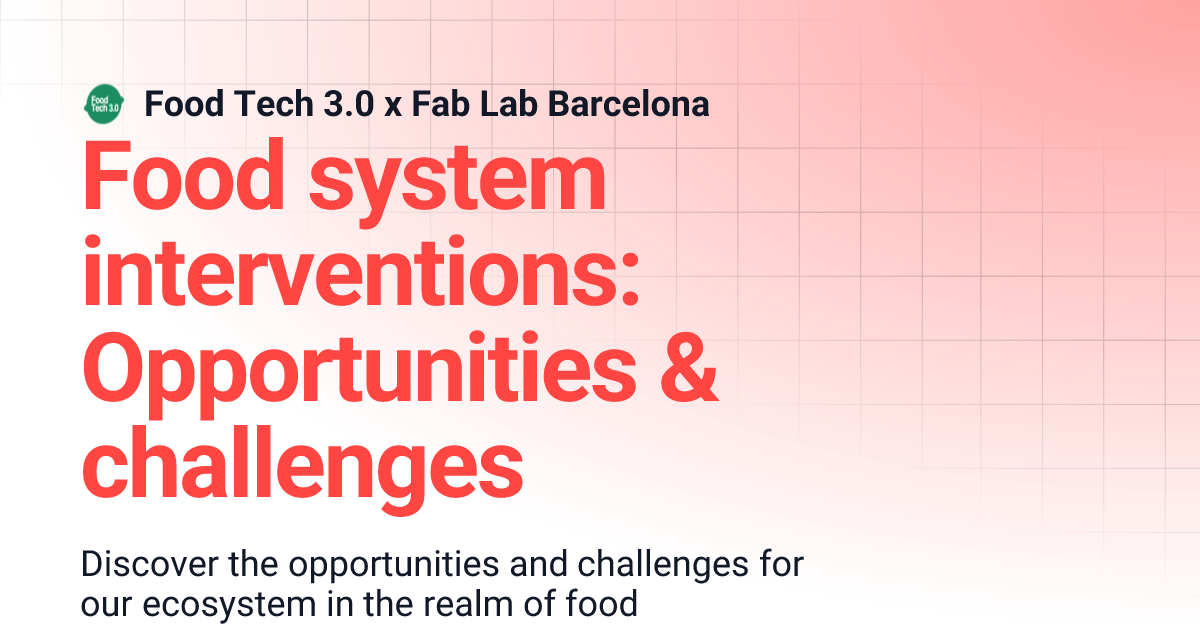 Food Tech 3.0

Food Tech 3.0 x Fab Lab Barcelona

Food system interventions: Opportunities & challenges

Discover the opportunities and challenges for our ecosystem in the realm of food